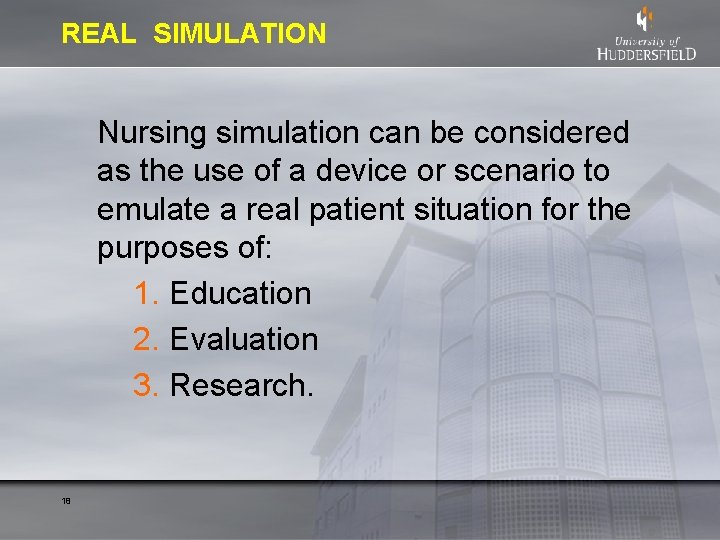 REAL SIMULATION

University of HUDDERSFIELD

Nursing simulation can be considered as the use of a device or scenario to emulate a real patient situation for the purposes of:

1. Education
2. Evaluation
3. Research.

18